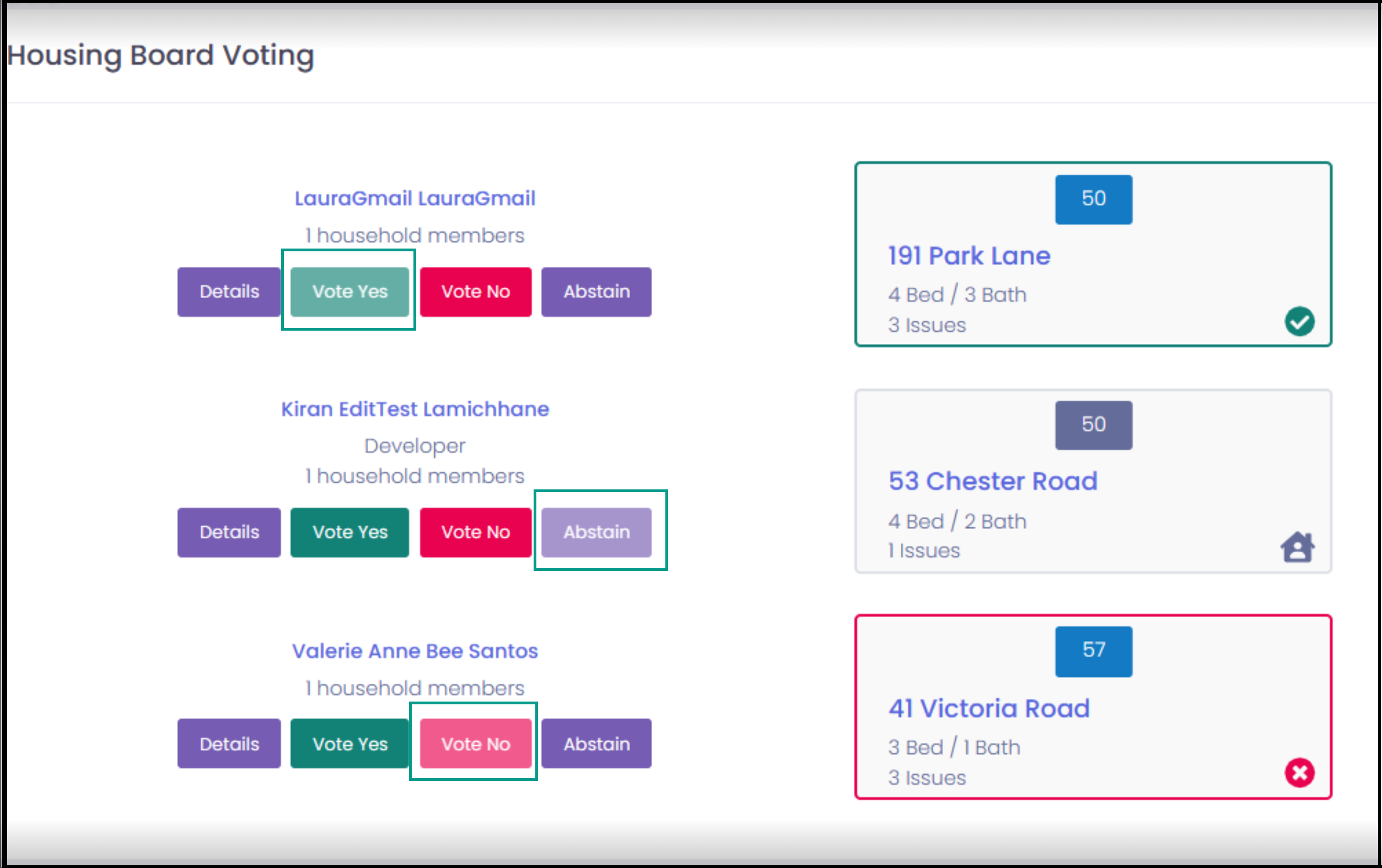 Housing Board Voting

LauraGmail LauraGmail
1 household members
Details Vote Yes Vote No Abstain

Kiran EditTest Lamichhane
Developer
1 household members
Details Vote Yes Vote No Abstain

Valerie Anne Bee Santos
1 household members
Details Vote Yes Vote No Abstain

50
191 Park Lane
4 Bed / 3 Bath
3 Issues

50
53 Chester Road
4 Bed / 2 Bath
1 Issues

57
41 Victoria Road
3 Bed / 1 Bath
3 Issues